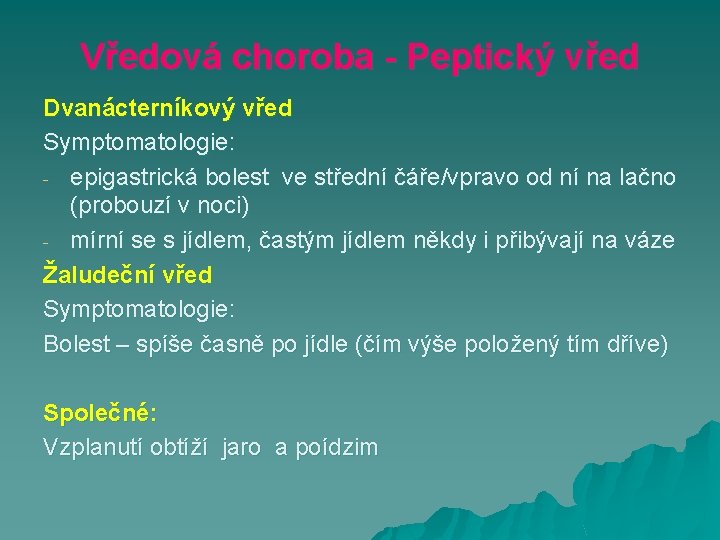 Vředová choroba - Peptický vřed

Dvanácterníkový vřed

Symptomatologie:

- epigastrická bolest ve střední čáře/vpravo od ní na lačno (probouzí v noci)
- mírní se s jídlem, častým jídlem někdy i přibývají na váze

Žaludeční vřed

Symptomatologie:

Bolest – spíše časně po jídle (čím výše položený tím dříve)

Společné:

Vzplanutí obtíží jaro a poídzim